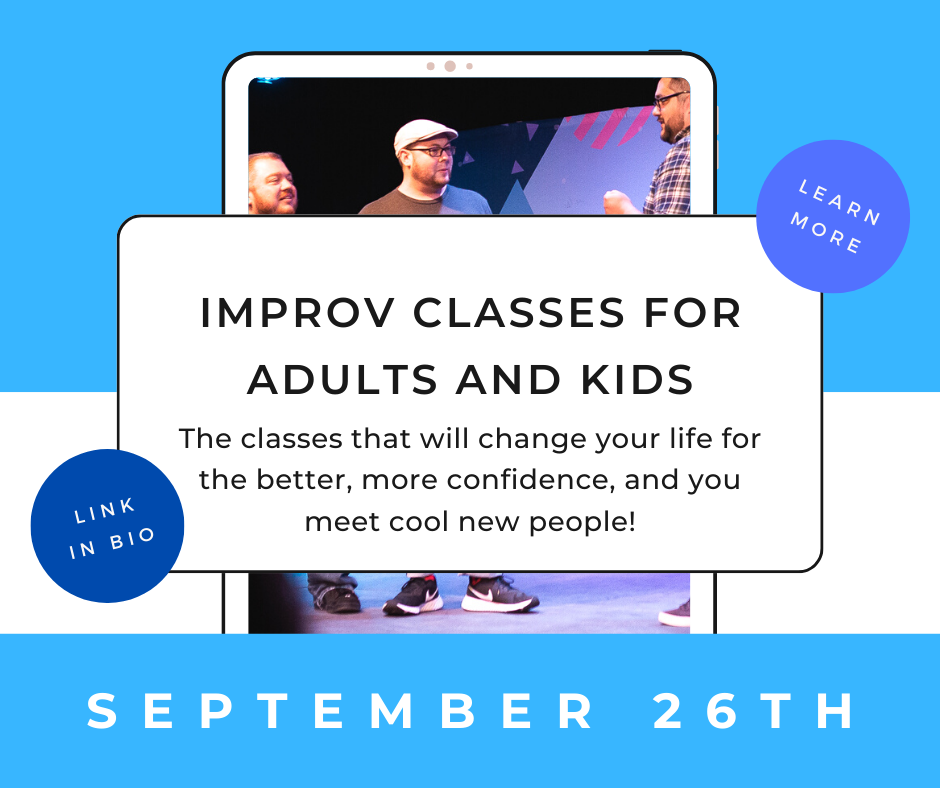 LEARN MORE

IMPROV CLASSES FOR ADULTS AND KIDS

The classes that will change your life for the better, more confidence, and you meet cool new people!

LINK IN BIO

SEPTEMBER 26TH